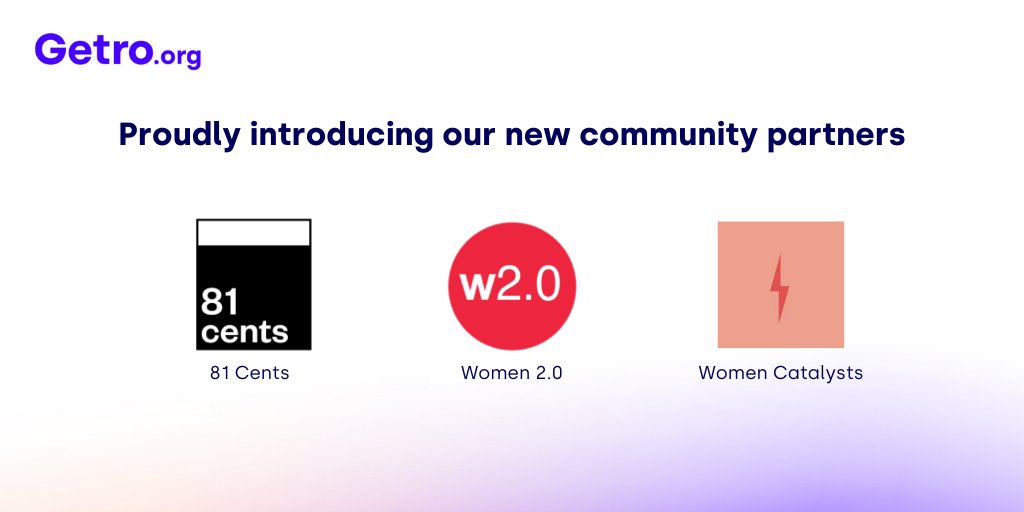 Getro.org

Proudly introducing our new community partners

81 cents

81 Cents

w2.0

Women 2.0

Women Catalysts